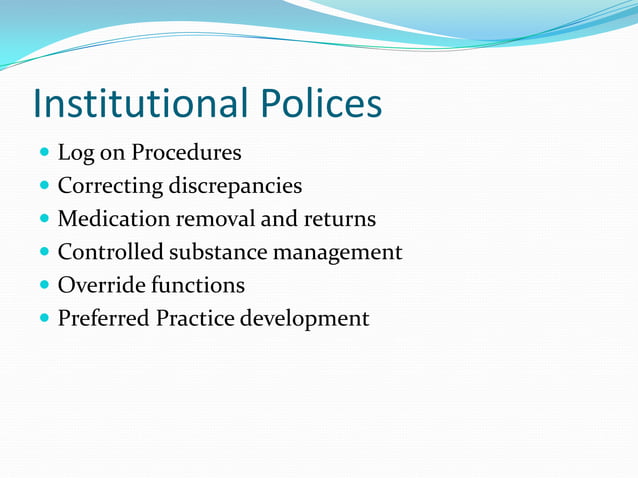 Institutional Polices

- Log on Procedures
- Correcting discrepancies
- Medication removal and returns
- Controlled substance management
- Override functions
- Preferred Practice development